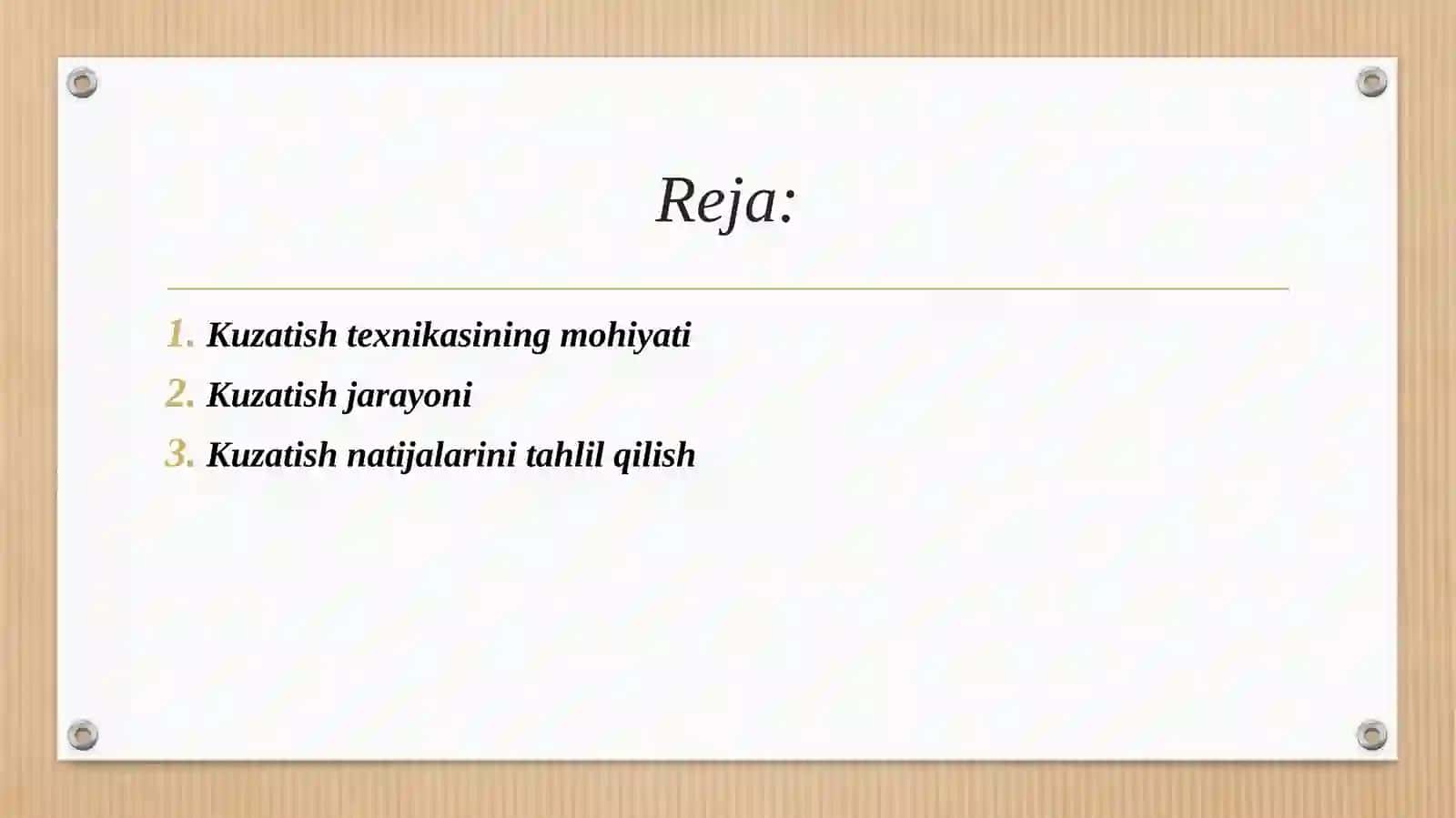 Reja:

1. Kuzatish texnikasining mohiyati
2. Kuzatish jarayoni
3. Kuzatish natijalarini tahlil qilish